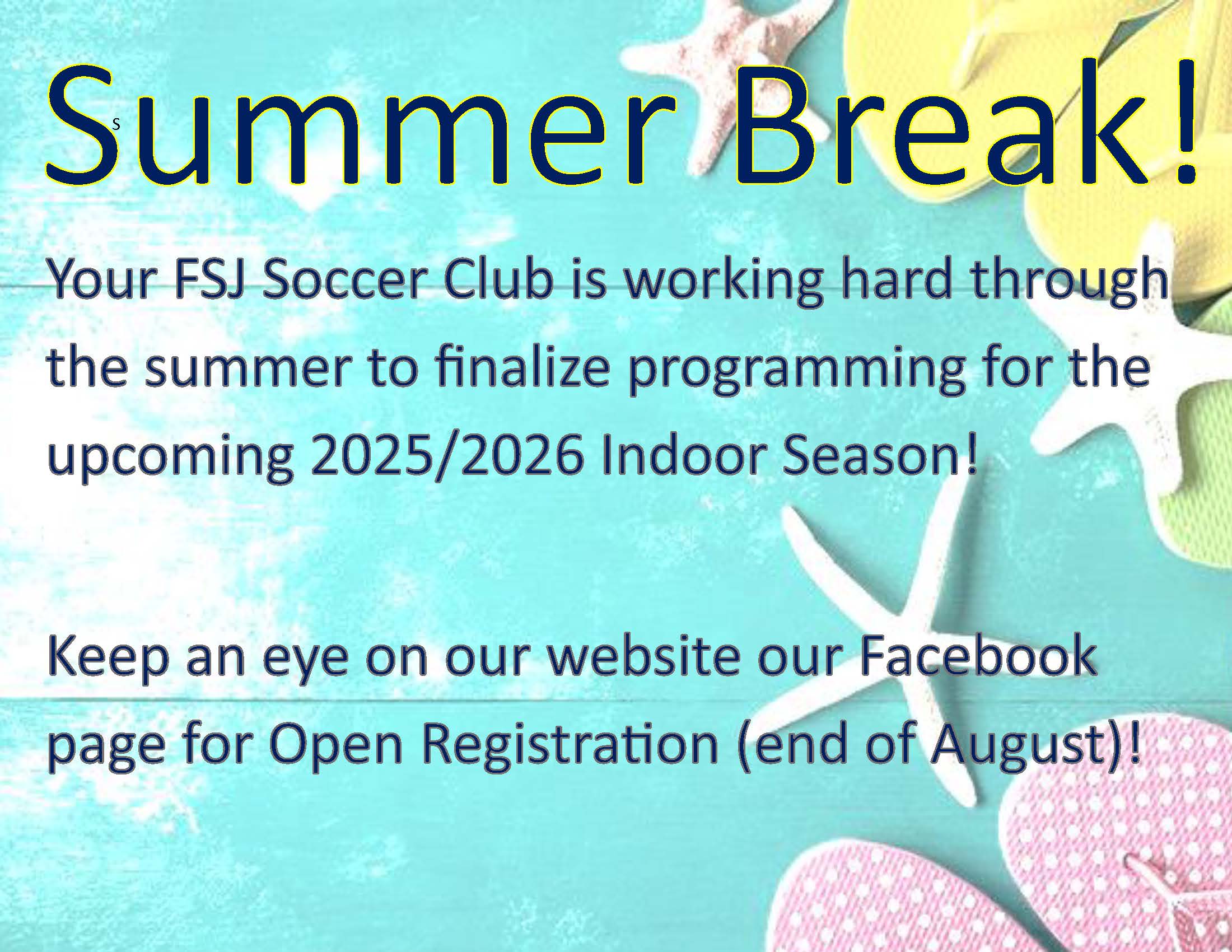 s

Summer Break!

Your FSJ Soccer Club is working hard through the summer to finalize programming for the upcoming 2025/2026 Indoor Season!

Keep an eye on our website our Facebook page for Open Registration (end of August)!